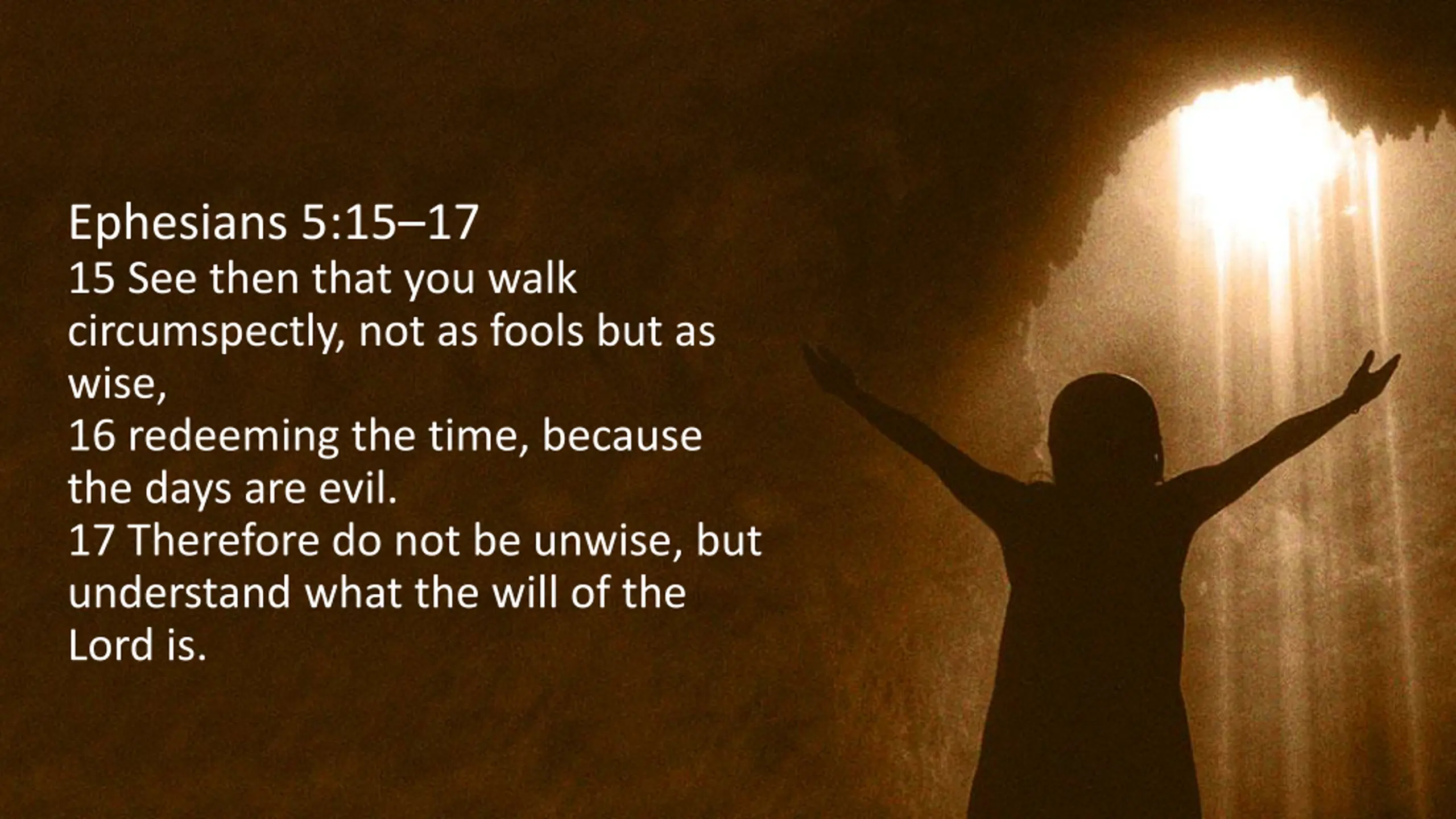 Ephesians 5:15–17
15 See then that you walk circumspectly, not as fools but as wise,
16 redeeming the time, because the days are evil.
17 Therefore do not be unwise, but understand what the will of the Lord is.